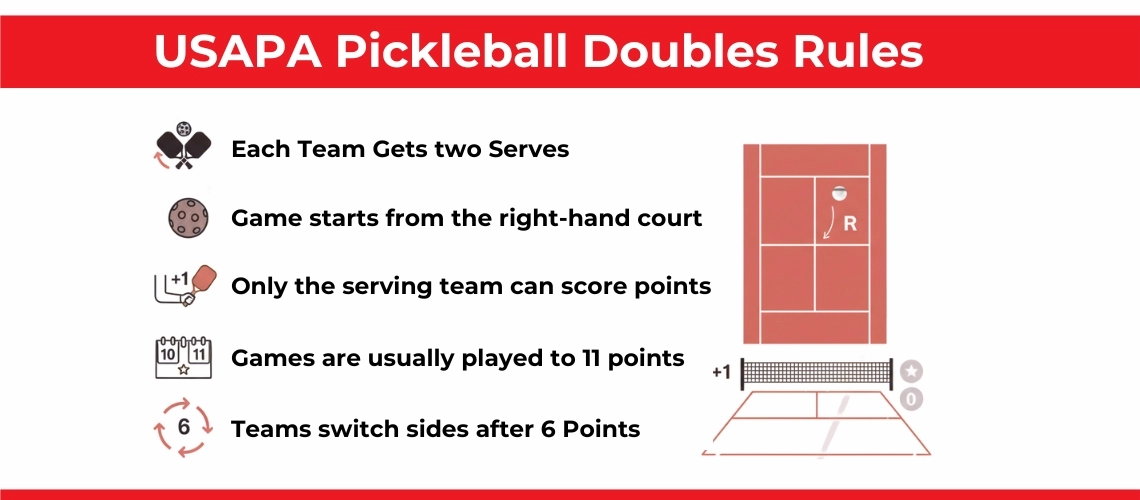 USAPA Pickleball Doubles Rules

Each Team Gets two Serves

Game starts from the right-hand court

+1 Only the serving team can score points

10 11 Games are usually played to 11 points

6 Teams switch sides after 6 Points

R

+1

0